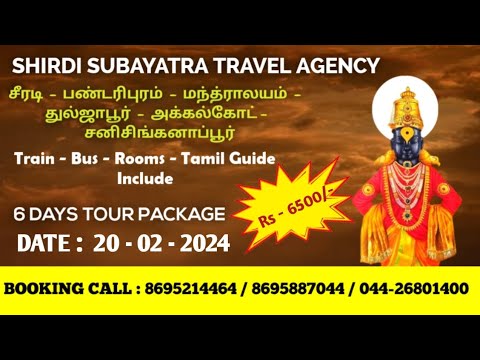 SHIRDI SUBAYATRA TRAVEL AGENCY

சீரடி - பண்டரிபுரம் - மந்த்ராலயம் - துல்ஜாபூர் - அக்கல்கோட் - சனிசிங்கனாப்பூர்

Train - Bus - Rooms - Tamil Guide Include

6 DAYS TOUR PACKAGE

Rs - 6500/-

DATE : 20 - 02 - 2024

BOOKING CALL : 8695214464 / 8695887044 / 044-26801400